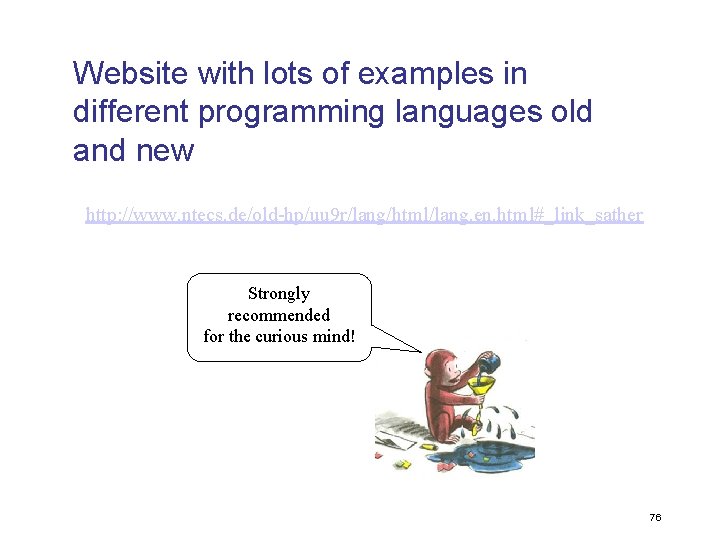 Website with lots of examples in different programming languages old and new

http://www.ntecs.de/old-hp/uu9r/lang/html/lang.en.html#_link_sather

Strongly recommended for the curious mind!

76